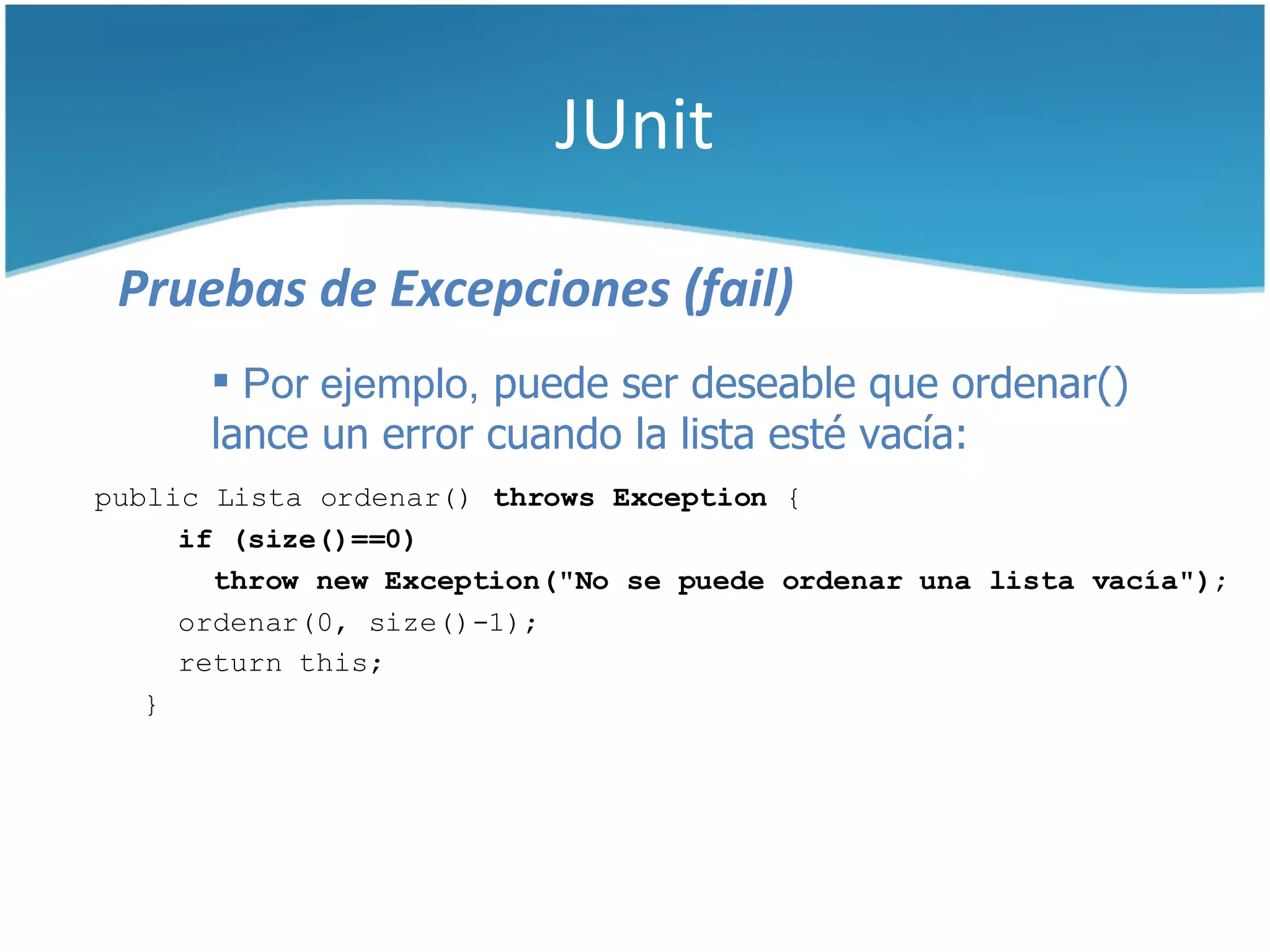 JUnit

Pruebas de Excepciones (fail)

▪ Por ejemplo, puede ser deseable que ordenar() lance un error cuando la lista esté vacía:

public Lista ordenar() throws Exception {
    if (size()==0)
      throw new Exception("No se puede ordenar una lista vacía");
    ordenar(0, size()-1);
    return this;
  }